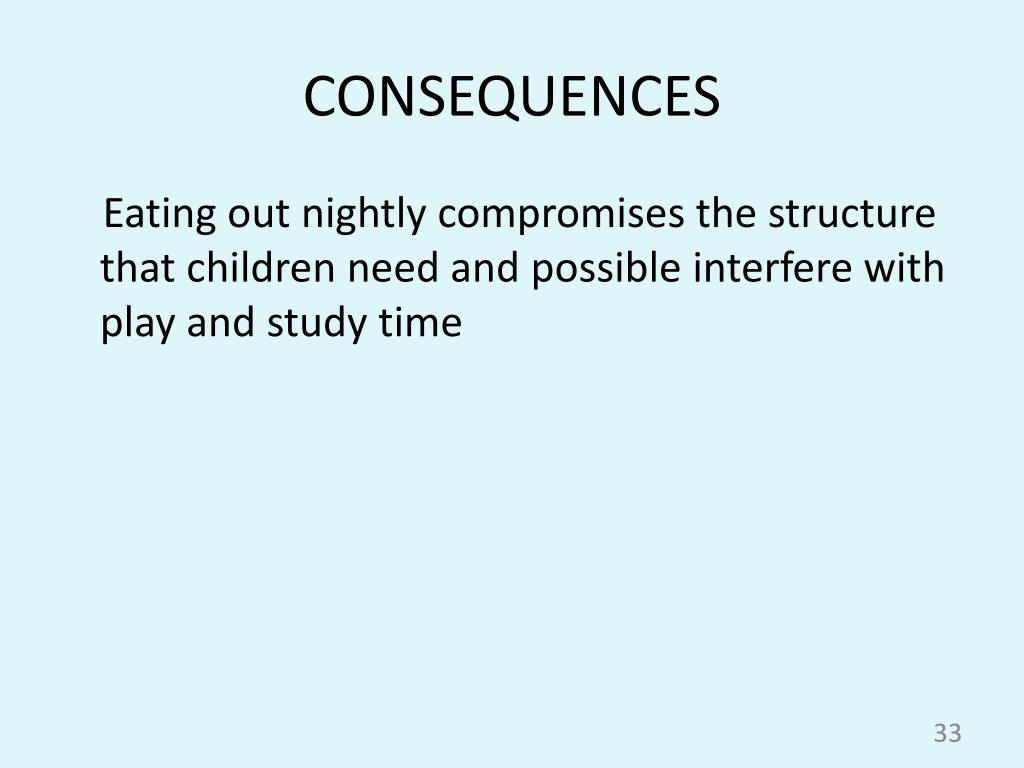 CONSEQUENCES

Eating out nightly compromises the structure that children need and possible interfere with play and study time

33